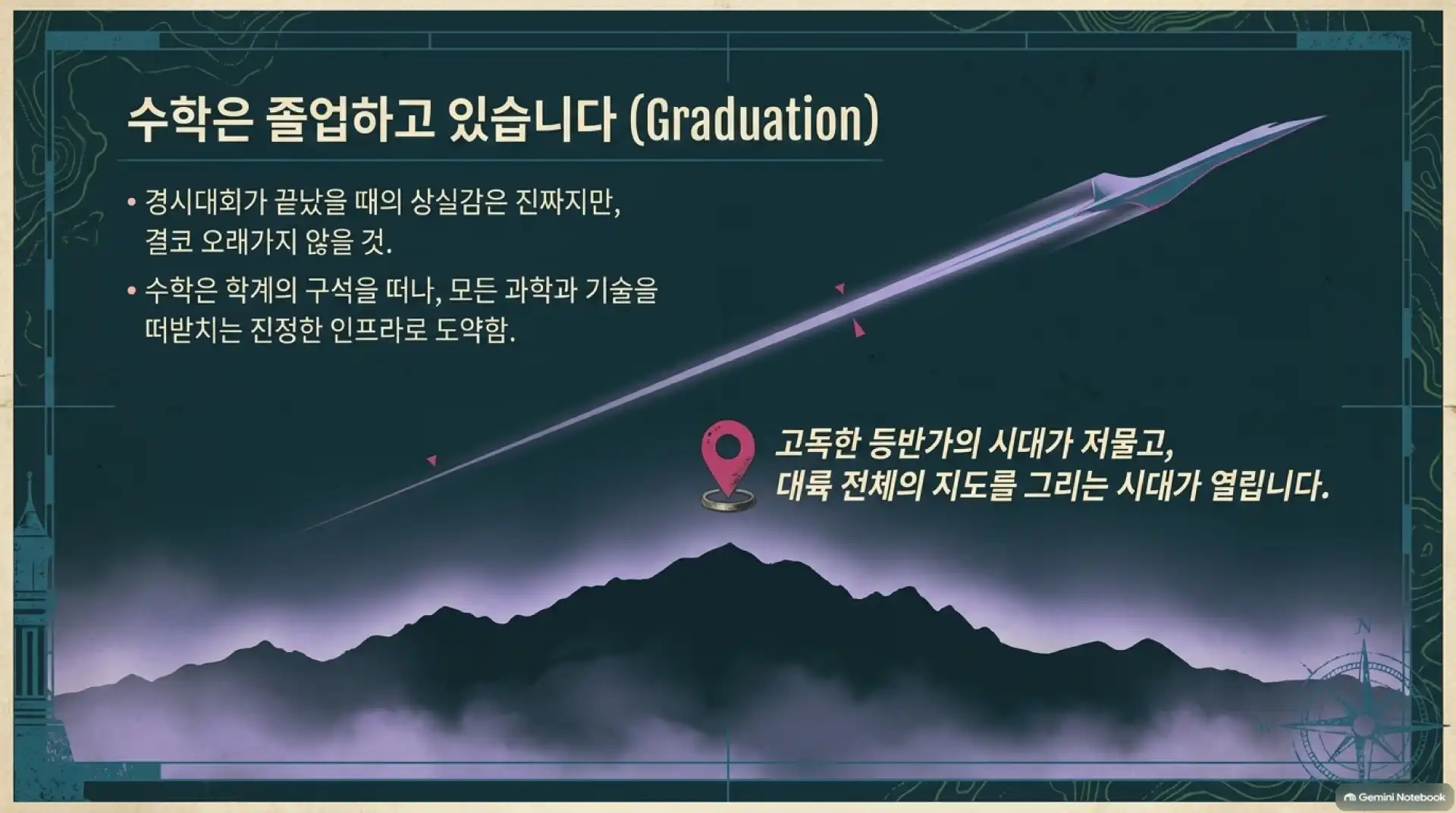 수학은 졸업하고 있습니다 (Graduation)

• 경시대회가 끝났을 때의 상실감은 진짜지만, 결코 오래가지 않을 것.

• 수학은 학계의 구석을 떠나, 모든 과학과 기술을 떠받치는 진정한 인프라로 도약함.

고독한 등반가의 시대가 저물고,
대륙 전체의 지도를 그리는 시대가 열립니다.

N

Gemini Notebook